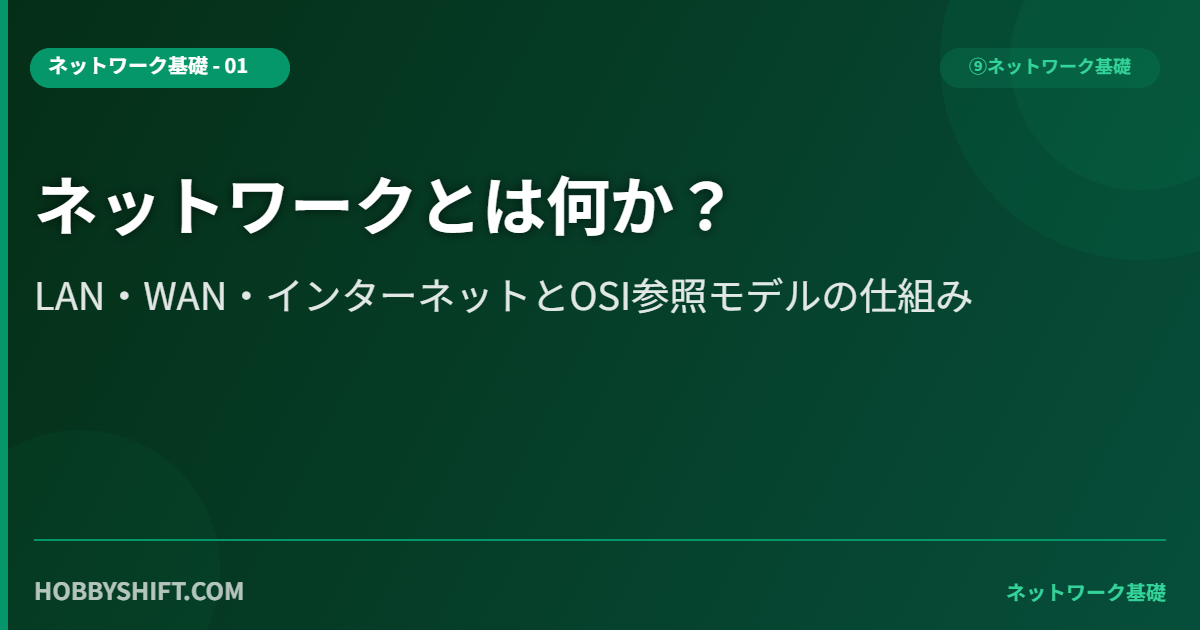 ネットワーク基礎 - 01

⑨ネットワーク基礎

ネットワークとは何か？

LAN・WAN・インターネットとOSI参照モデルの仕組み

HOBBYSHIFT.COM

ネットワーク基礎